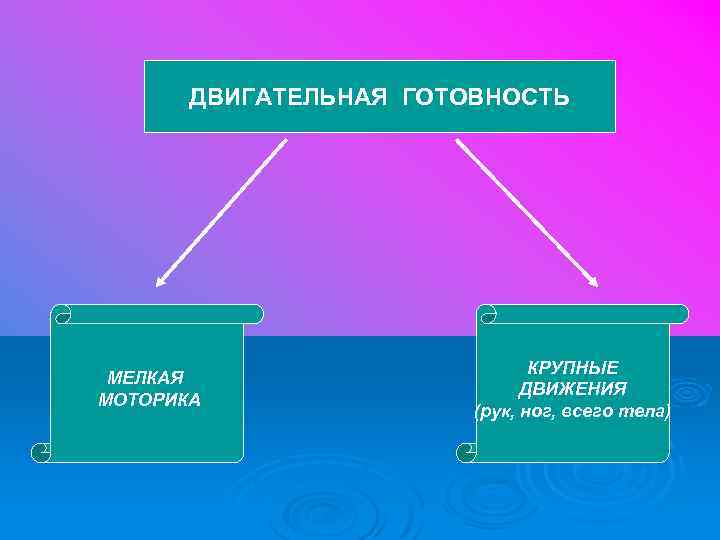 ДВИГАТЕЛЬНАЯ ГОТОВНОСТЬ

МЕЛКАЯ МОТОРИКА

КРУПНЫЕ ДВИЖЕНИЯ (рук, ног, всего тела)